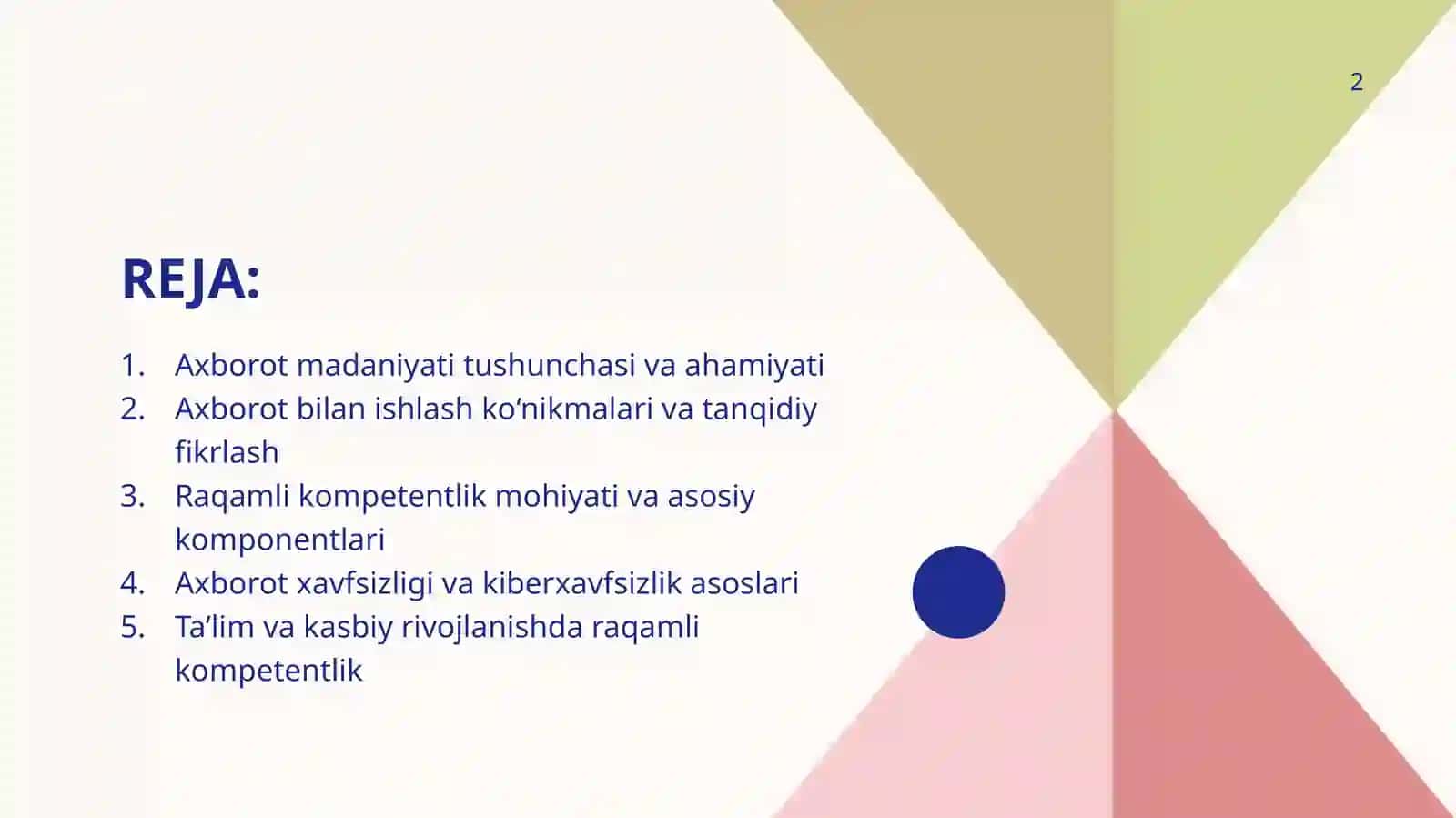 2

REJA:

1. Axborot madaniyati tushunchasi va ahamiyati
2. Axborot bilan ishlash ko‘nikmalari va tanqidiy fikrlash
3. Raqamli kompetentlik mohiyati va asosiy komponentlari
4. Axborot xavfsizligi va kiberxavfsizlik asoslari
5. Ta’lim va kasbiy rivojlanishda raqamli kompetentlik